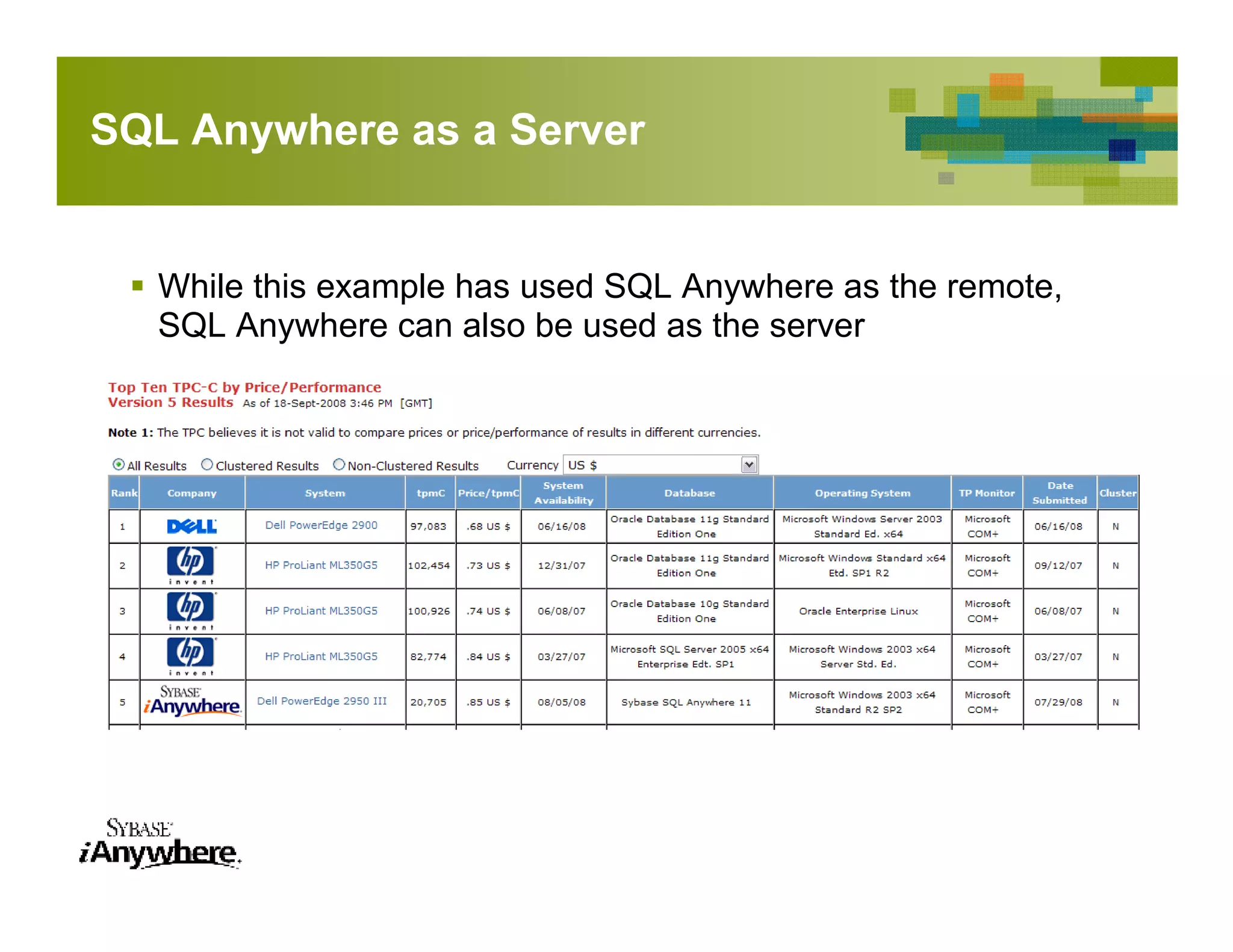 SQL Anywhere as a Server

▪ While this example has used SQL Anywhere as the remote, SQL Anywhere can also be used as the server

Top Ten TPC-C by Price/Performance
Version 5 Results As of 18-Sept-2008 3:46 PM [GMT]

Note 1: The TPC believes it is not valid to compare prices or price/performance of results in different currencies.

All Results Clustered Results Non-Clustered Results Currency US $

| Rank | Company | System | tpmC | Price/tpmC | System Availability | Database | Operating System | TP Monitor | Date Submitted | Cluster |
|---|---|---|---|---|---|---|---|---|---|---|
| 1 | DELL | Dell PowerEdge 2900 | 97,083 | .68 US $ | 06/16/08 | Oracle Database 11g Standard Edition One | Microsoft Windows Server 2003 Standard Ed. x64 | Microsoft COM+ | 06/16/08 | N |
| 2 | hp invent | HP ProLiant ML350G5 | 102,454 | .73 US $ | 12/31/07 | Oracle Database 11g Standard Edition One | Microsoft Windows Standard x64 Etd. SP1 R2 | Microsoft COM+ | 09/12/07 | N |
| 3 | hp invent | HP ProLiant ML350G5 | 100,926 | .74 US $ | 06/08/07 | Oracle Database 10g Standard Edition One | Oracle Enterprise Linux | Microsoft COM+ | 06/08/07 | N |
| 4 | hp invent | HP ProLiant ML350G5 | 82,774 | .84 US $ | 03/27/07 | Microsoft SQL Server 2005 x64 Enterprise Edt. SP1 | Microsoft Windows 2003 x64 Server Std. Ed. | Microsoft COM+ | 03/27/07 | N |
| 5 | SYBASE iAnywhere | Dell PowerEdge 2950 III | 20,705 | .85 US $ | 08/05/08 | Sybase SQL Anywhere 11 | Microsoft Windows 2003 x64 Standard R2 SP2 | Microsoft COM+ | 07/29/08 | N |

SYBASE iAnywhere